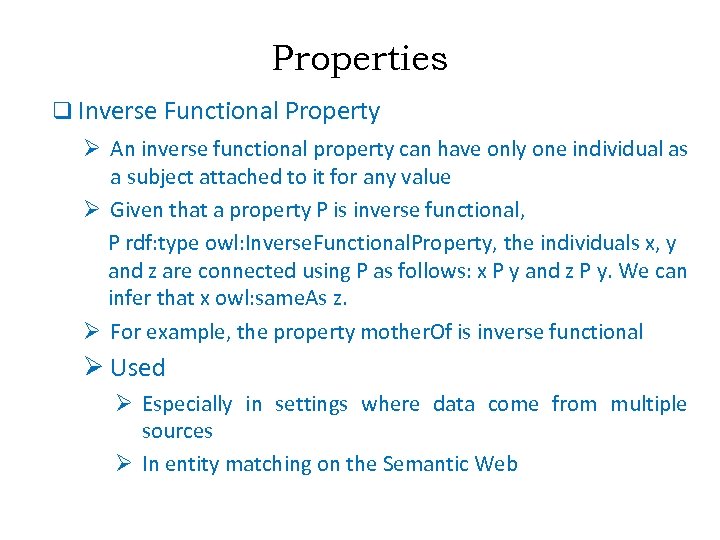 Properties

❑ Inverse Functional Property

➢ An inverse functional property can have only one individual as a subject attached to it for any value

➢ Given that a property P is inverse functional,

P rdf:type owl:InverseFunctionalProperty, the individuals x, y and z are connected using P as follows: x P y and z P y. We can infer that x owl:sameAs z.

➢ For example, the property motherOf is inverse functional

➢ Used

➢ Especially in settings where data come from multiple sources

➢ In entity matching on the Semantic Web